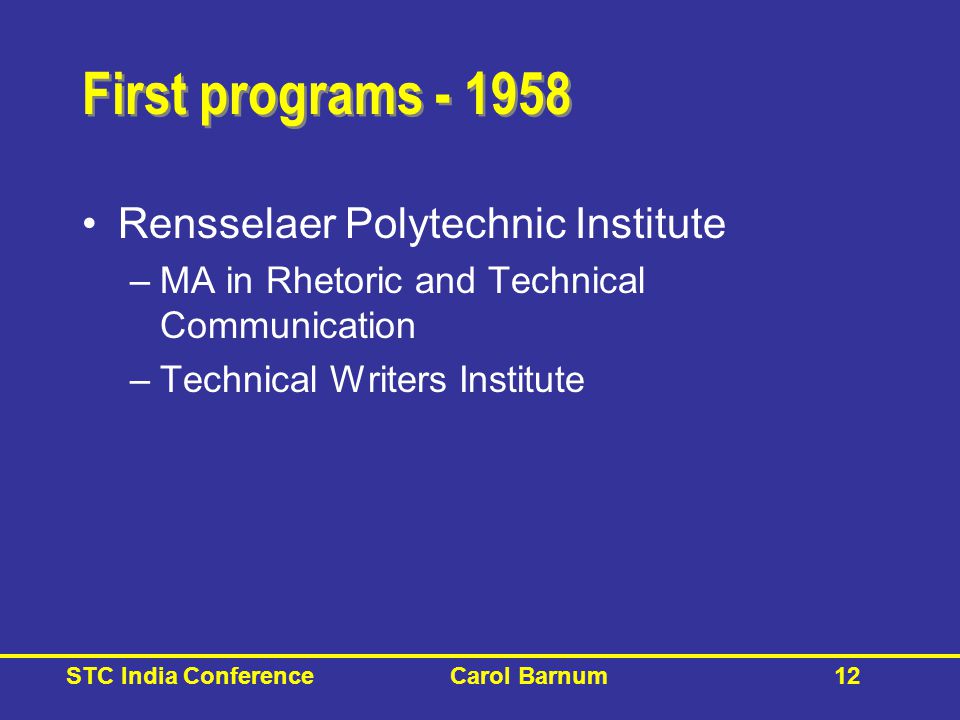 First programs - 1958

• Rensselaer Polytechnic Institute
– MA in Rhetoric and Technical Communication
– Technical Writers Institute

STC India Conference Carol Barnum 12